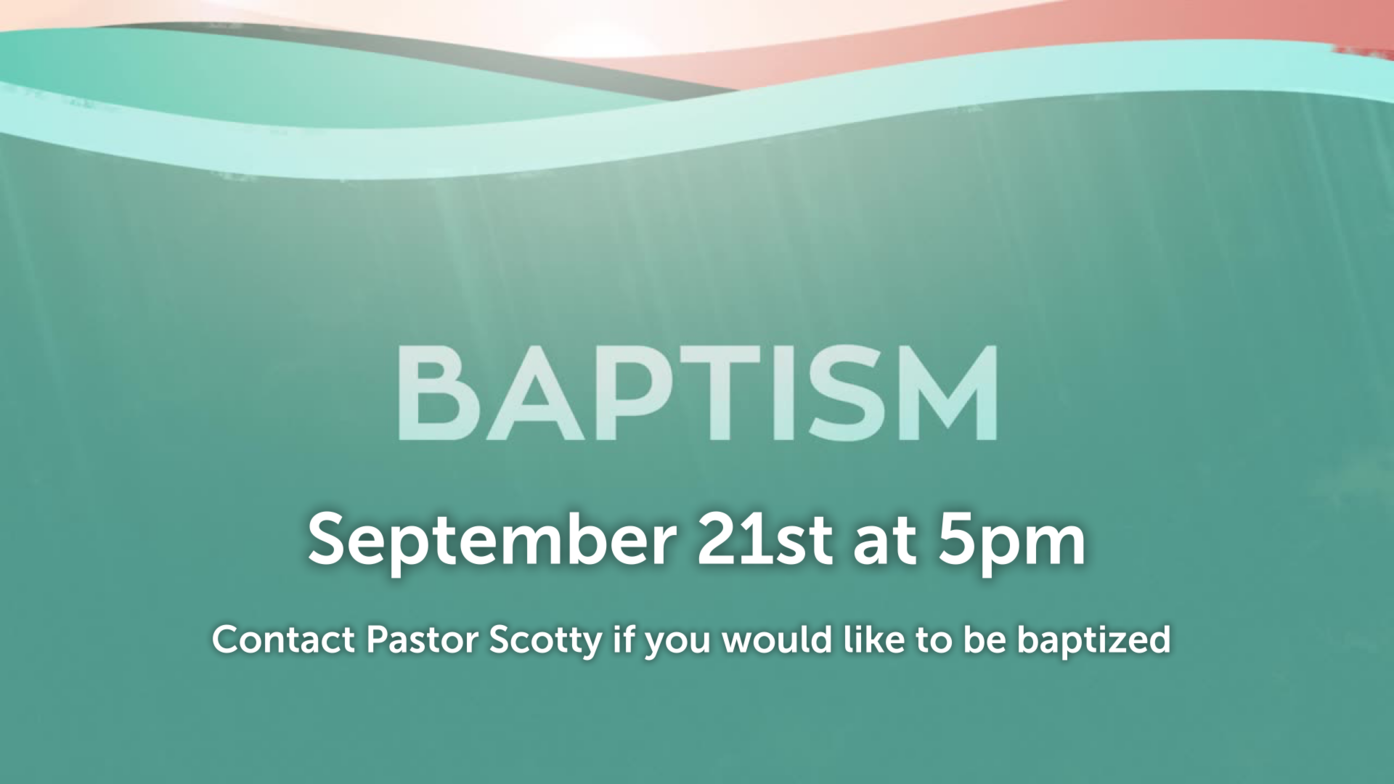 BAPTISM

September 21st at 5pm

Contact Pastor Scotty if you would like to be baptized